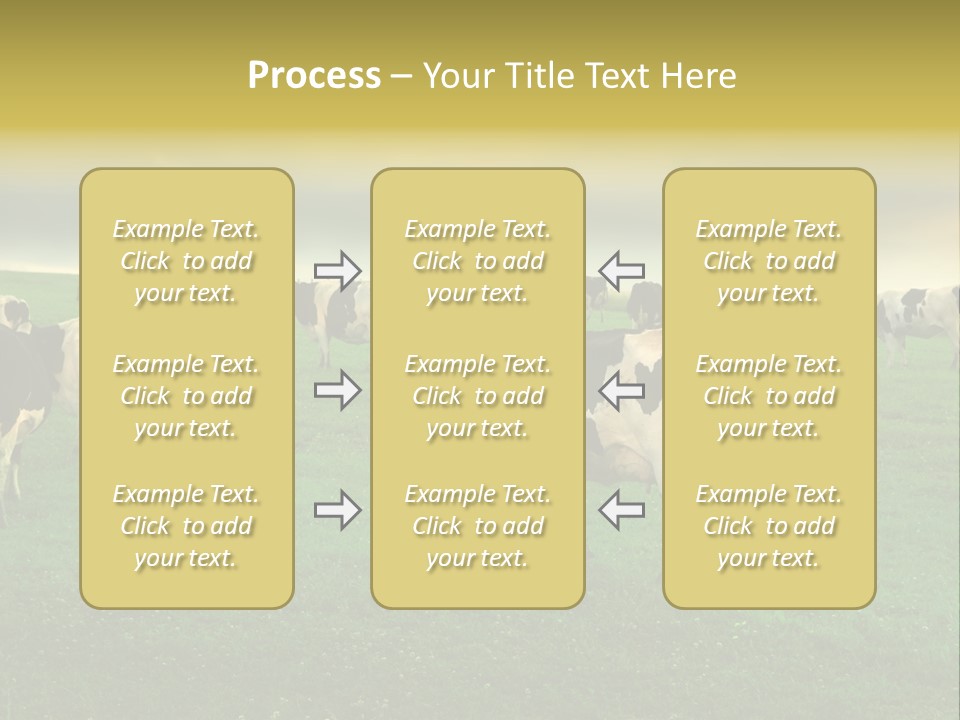 Process – Your Title Text Here

Example Text. Click to add your text.

Example Text. Click to add your text.

Example Text. Click to add your text.

Example Text. Click to add your text.

Example Text. Click to add your text.

Example Text. Click to add your text.

Example Text. Click to add your text.

Example Text. Click to add your text.

Example Text. Click to add your text.